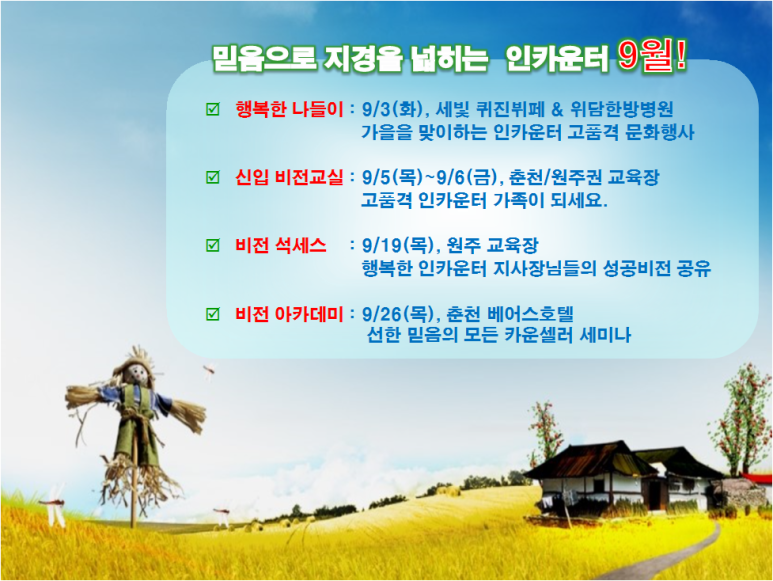 믿음으로 지경을 넓히는 인카운터 9월!

☑ 행복한 나들이 : 9/3(화), 세빛 퀴진뷔페 & 위담한방병원
가을을 맞이하는 인카운터 고품격 문화행사

☑ 신입 비전교실 : 9/5(목)~9/6(금), 춘천/원주권 교육장
고품격 인카운터 가족이 되세요.

☑ 비전 석세스 : 9/19(목), 원주 교육장
행복한 인카운터 지사장님들의 성공비전 공유

☑ 비전 아카데미 : 9/26(목), 춘천 베어스호텔
선한 믿음의 모든 카운셀러 세미나